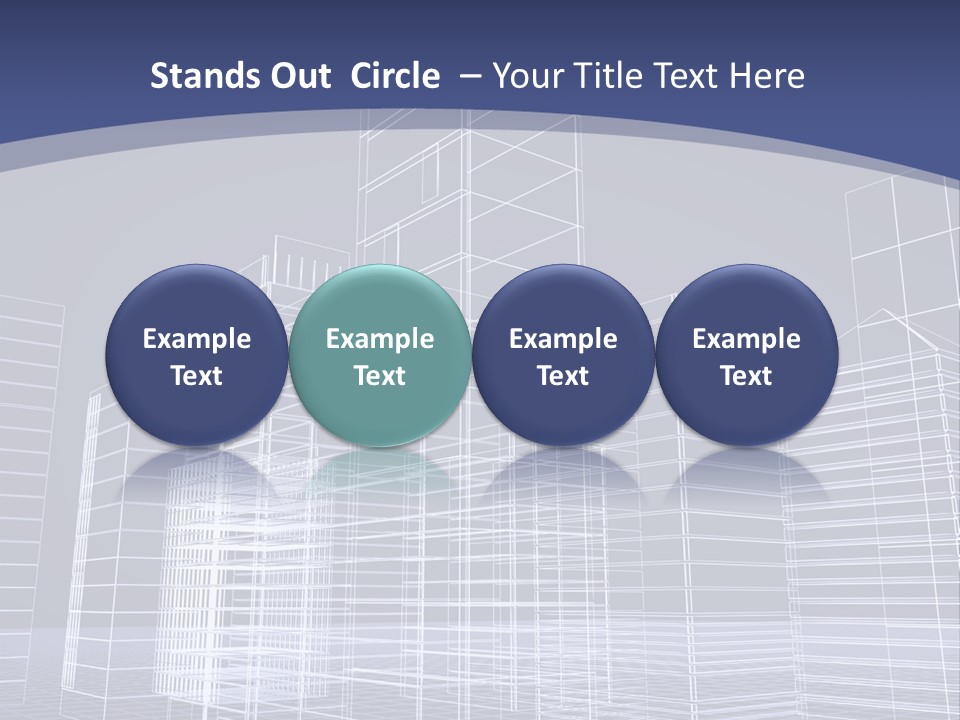 Stands Out  Circle  – Your Title Text Here

Example Text

Example Text

Example Text

Example Text